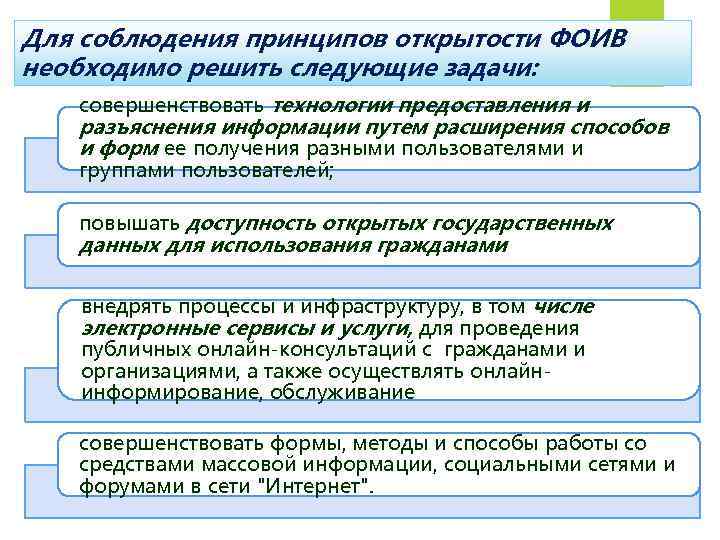 Для соблюдения принципов открытости ФОИВ необходимо решить следующие задачи:

совершенствовать технологии предоставления и разъяснения информации путем расширения способов и форм ее получения разными пользователями и группами пользователей;

повышать доступность открытых государственных данных для использования гражданами

внедрять процессы и инфраструктуру, в том числе электронные сервисы и услуги, для проведения публичных онлайн-консультаций с гражданами и организациями, а также осуществлять онлайн-информирование, обслуживание

совершенствовать формы, методы и способы работы со средствами массовой информации, социальными сетями и форумами в сети "Интернет".